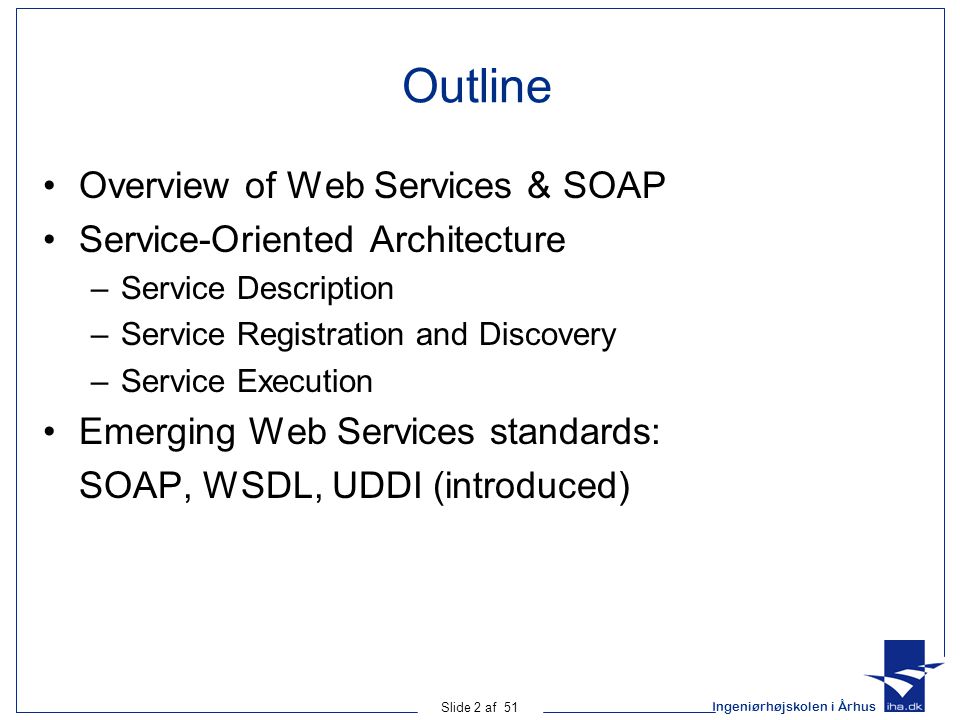 Outline

• Overview of Web Services & SOAP
• Service-Oriented Architecture
– Service Description
– Service Registration and Discovery
– Service Execution
• Emerging Web Services standards: SOAP, WSDL, UDDI (introduced)

Slide 2 af 51

Ingeniørhøjskolen i Århus

iha.dk